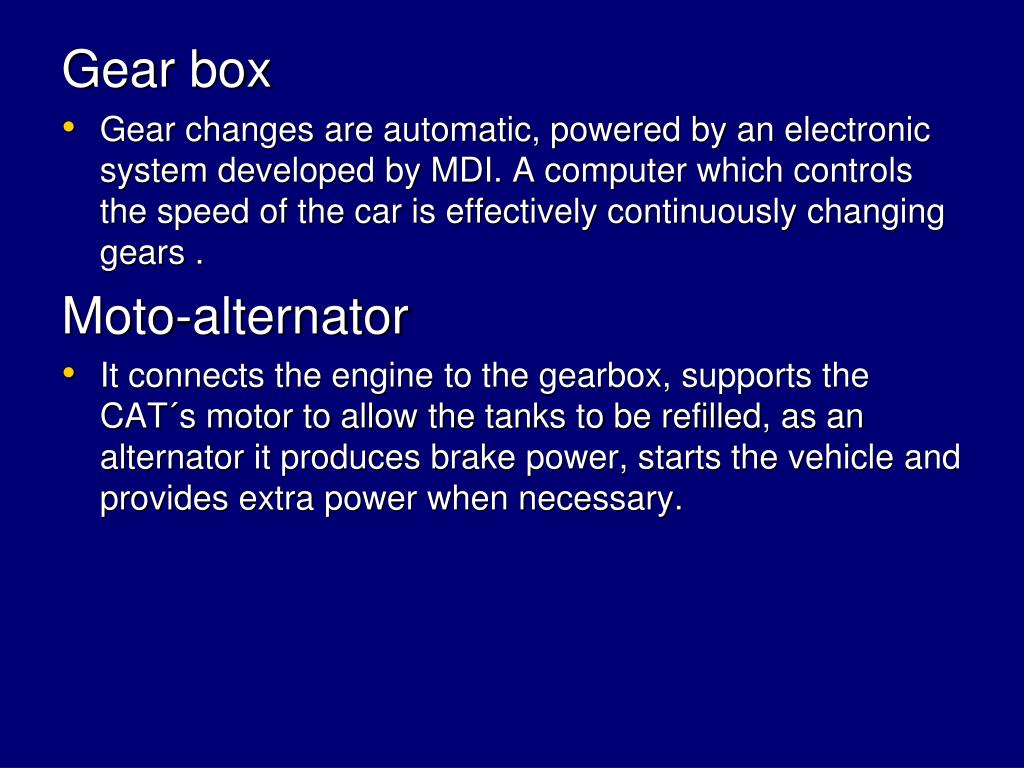 Gear box

• Gear changes are automatic, powered by an electronic system developed by MDI. A computer which controls the speed of the car is effectively continuously changing gears .

Moto-alternator

• It connects the engine to the gearbox, supports the CAT´s motor to allow the tanks to be refilled, as an alternator it produces brake power, starts the vehicle and provides extra power when necessary.